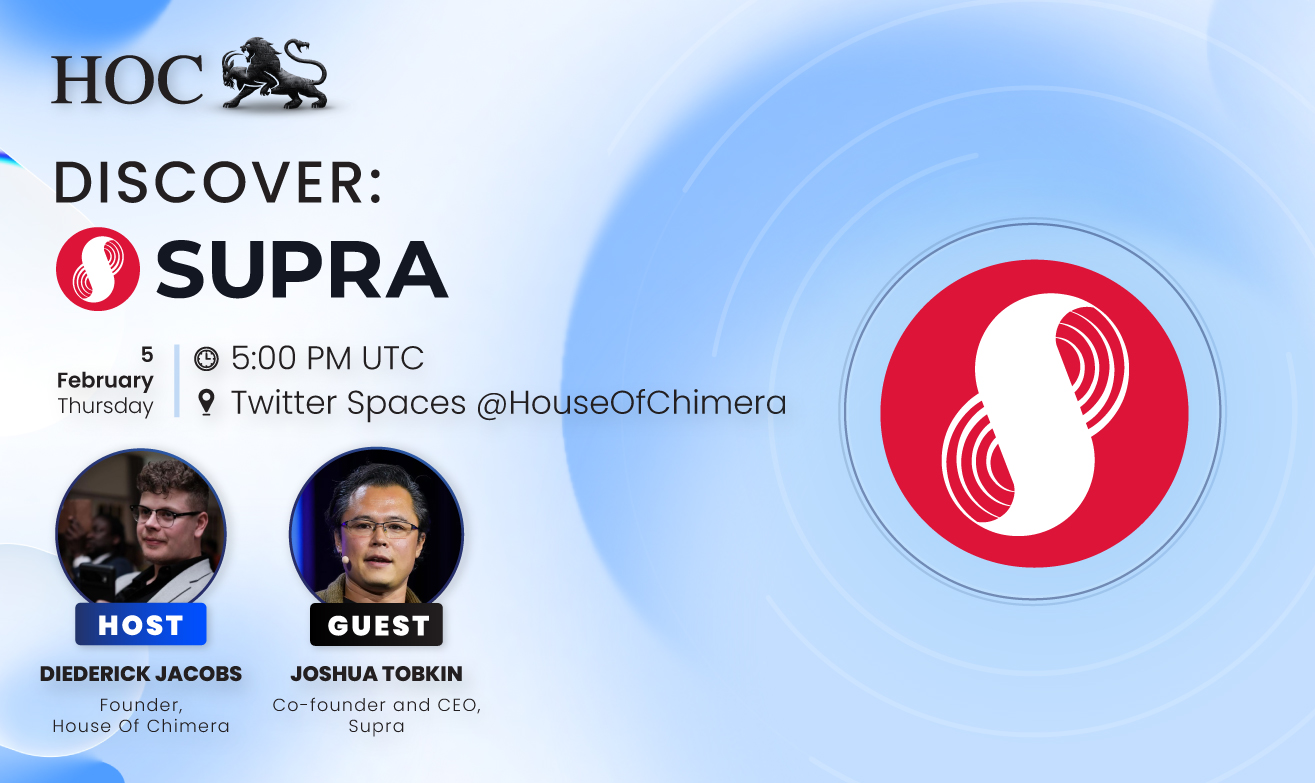 HOC

DISCOVER:

SUPRA

5
February
Thursday

5:00 PM UTC
Twitter Spaces @HouseOfChimera

HOST
DIEDERICK JACOBS
Founder,
House Of Chimera

GUEST
JOSHUA TOBKIN
Co-founder and CEO,
Supra